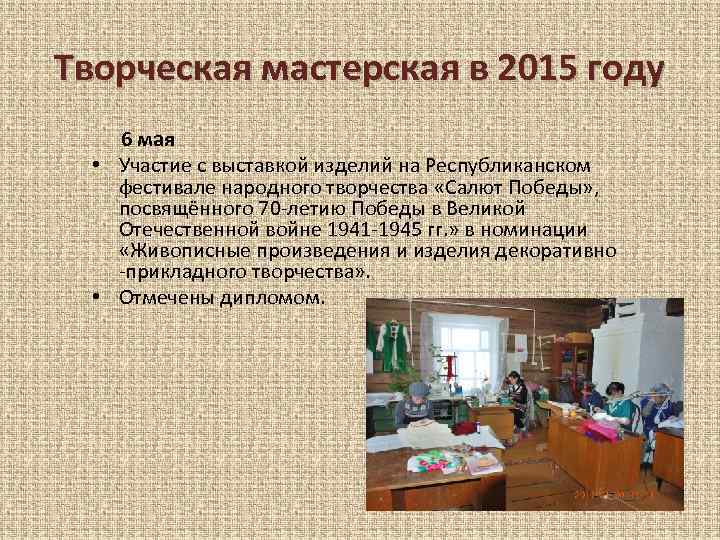 Творческая мастерская в 2015 году

6 мая

• Участие с выставкой изделий на Республиканском фестивале народного творчества «Салют Победы», посвящённого 70-летию Победы в Великой Отечественной войне 1941-1945 гг.» в номинации «Живописные произведения и изделия декоративно -прикладного творчества».
• Отмечены дипломом.